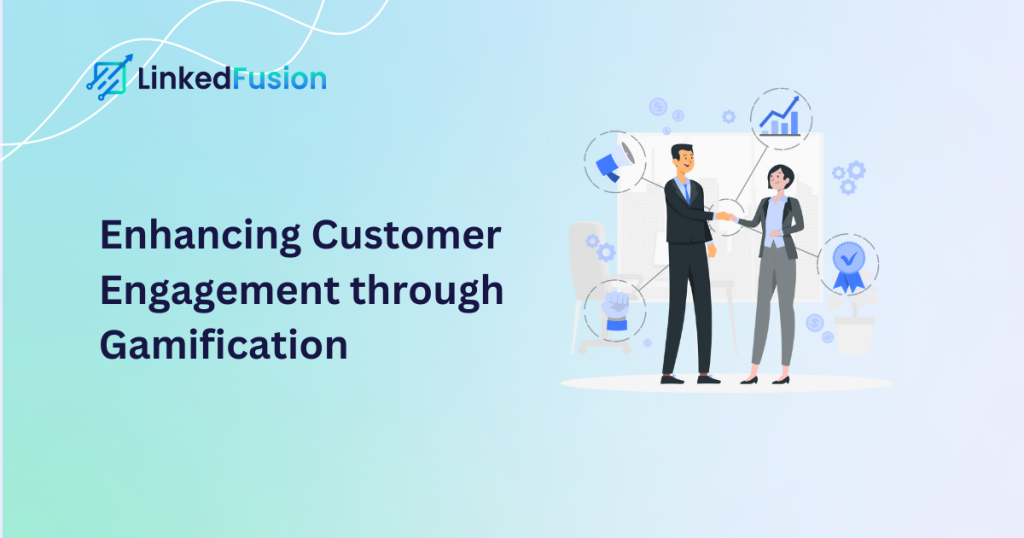 LinkedFusion

Enhancing Customer Engagement through Gamification